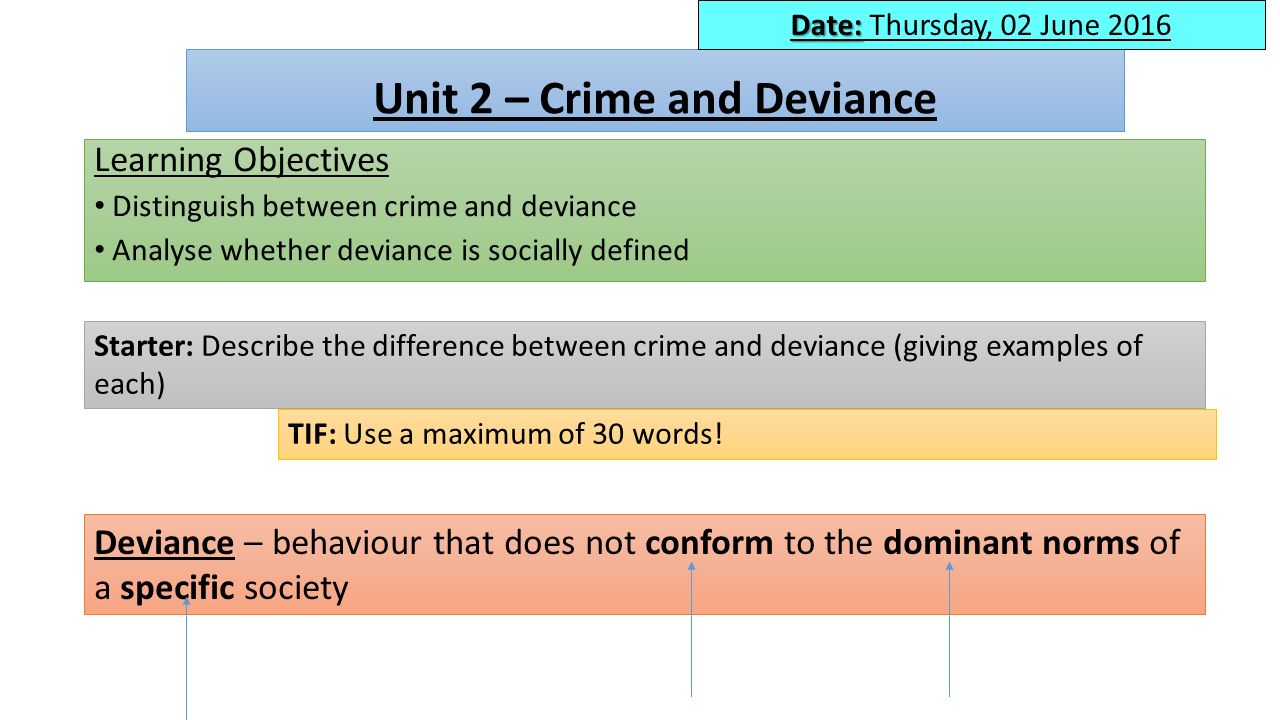 Date: Thursday, 02 June 2016

Unit 2 – Crime and Deviance

Learning Objectives

• Distinguish between crime and deviance
• Analyse whether deviance is socially defined

Starter: Describe the difference between crime and deviance (giving examples of each)

TIF: Use a maximum of 30 words!

Deviance – behaviour that does not conform to the dominant norms of a specific society